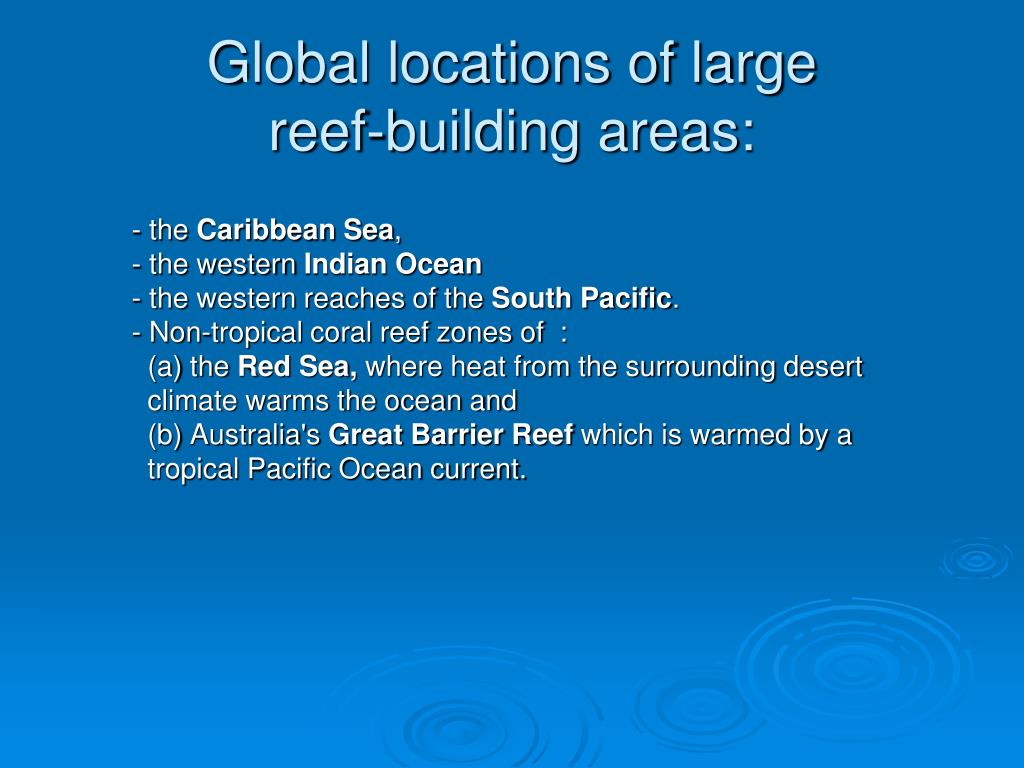 Global locations of large reef-building areas:

- the Caribbean Sea,
- the western Indian Ocean
- the western reaches of the South Pacific.
- Non-tropical coral reef zones of :
(a) the Red Sea, where heat from the surrounding desert climate warms the ocean and
(b) Australia's Great Barrier Reef which is warmed by a tropical Pacific Ocean current.